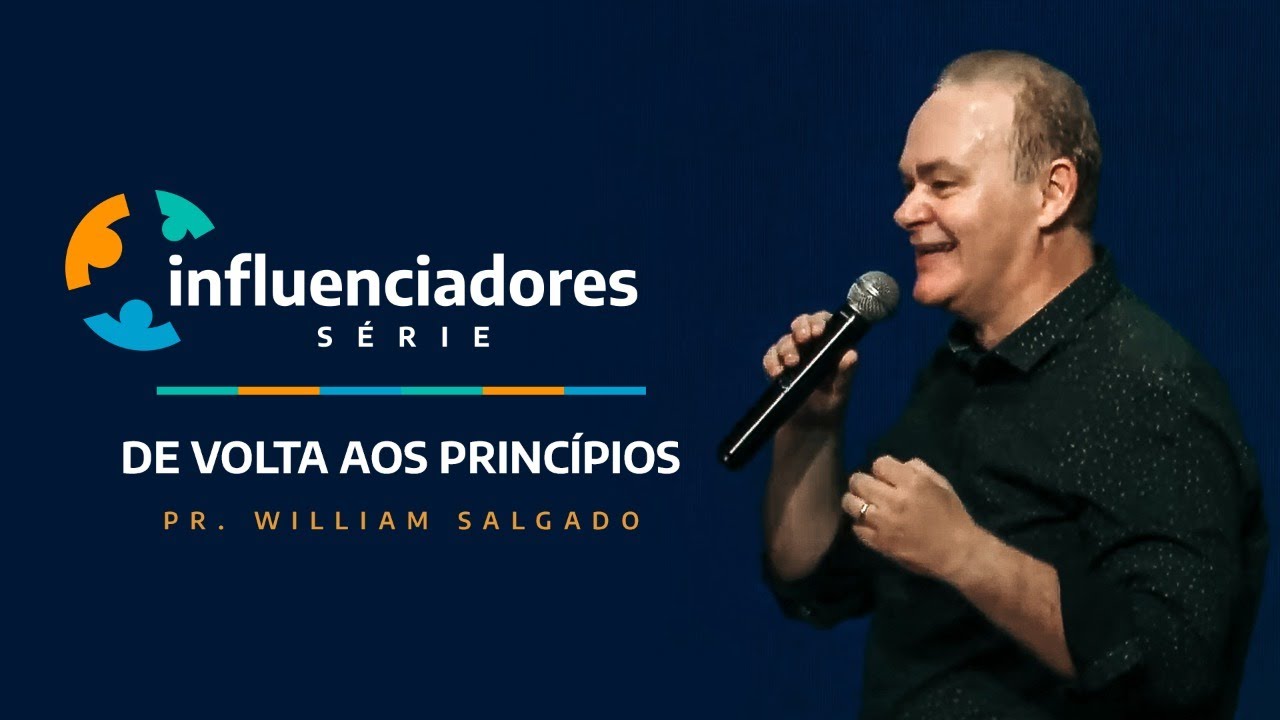 influenciadores
SÉRIE

DE VOLTA AOS PRINCÍPIOS

PR. WILLIAM SALGADO